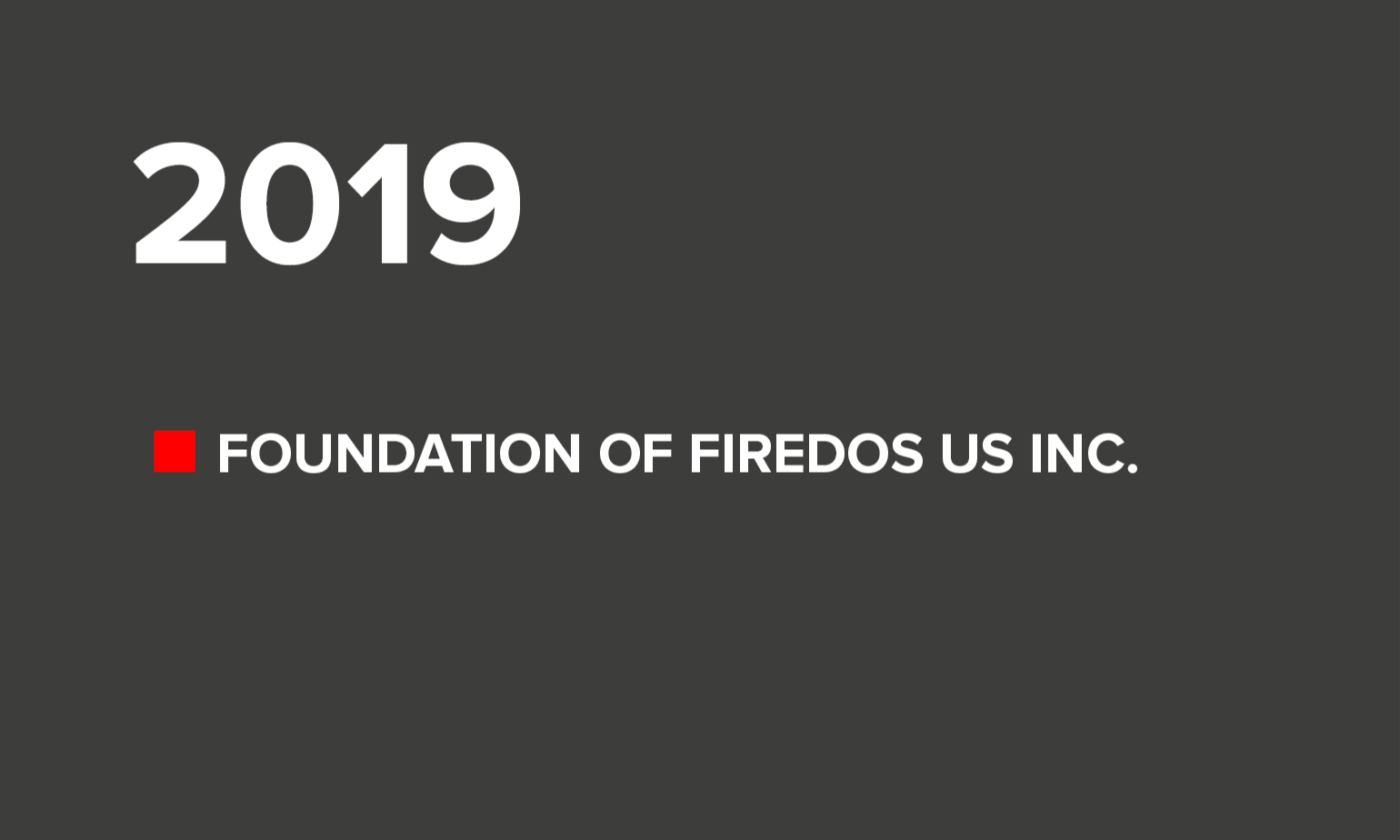 2019

FOUNDATION OF FIREDOS US INC.